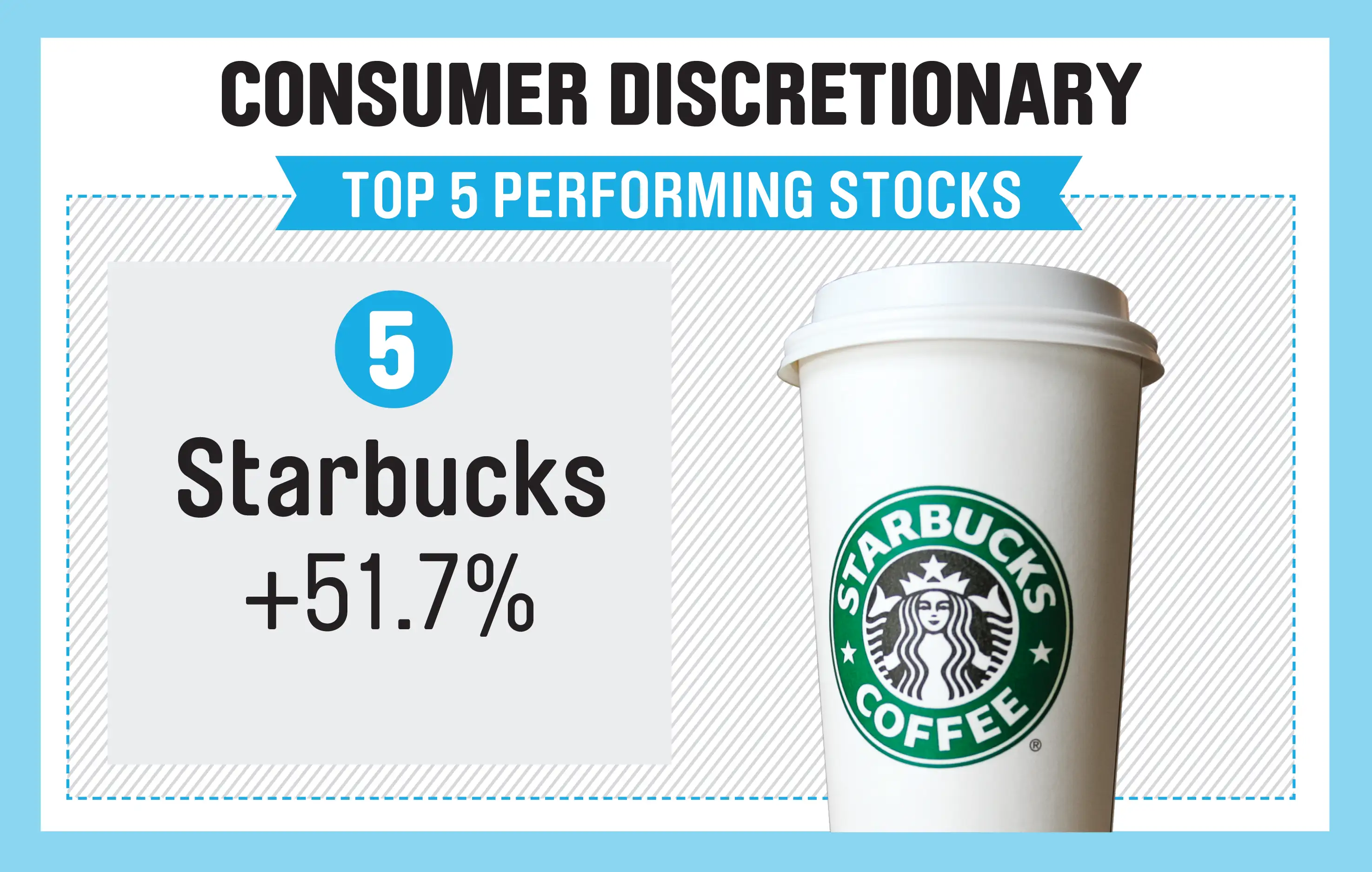 CONSUMER DISCRETIONARY

TOP 5 PERFORMING STOCKS

5

Starbucks
+51.7%

STARBUCKS COFFEE ®